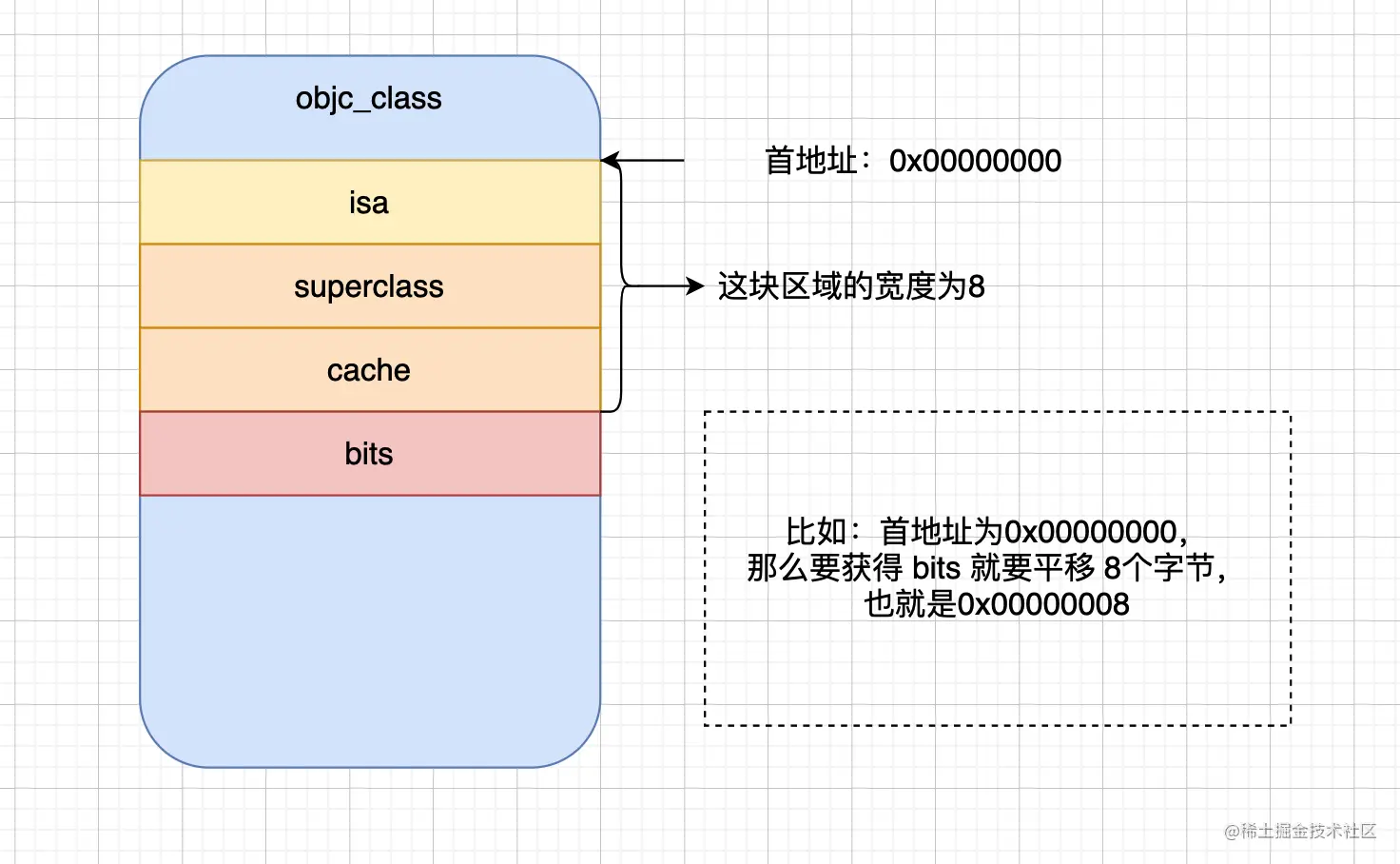 objc_class

isa

superclass

cache

bits

首地址：0x00000000

这块区域的宽度为8

比如：首地址为0x00000000，
那么要获得 bits 就要平移 8个字节，
也就是0x00000008

@稀土掘金技术社区